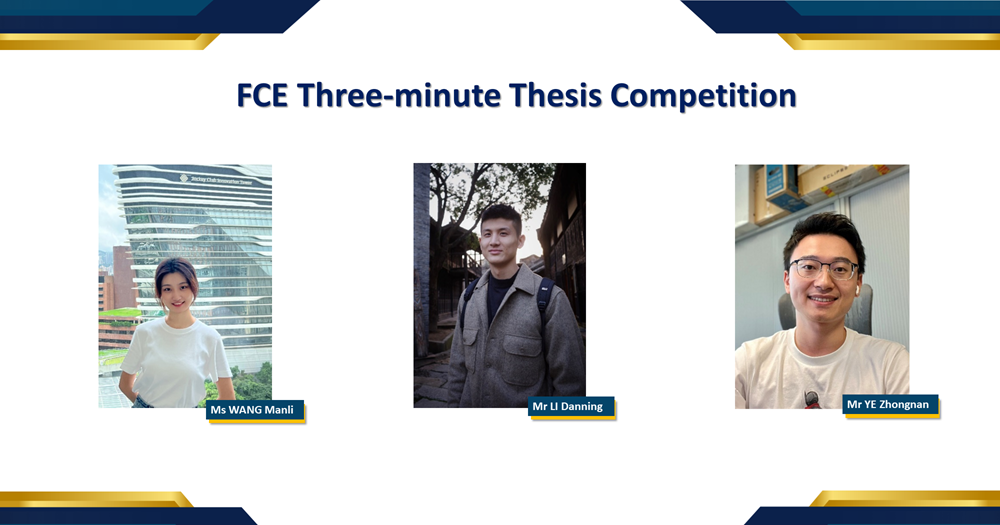 FCE Three-minute Thesis Competition

Jockey Club Innovation Tower

Ms WANG Manli

Mr LI Danning

Mr YE Zhongnan